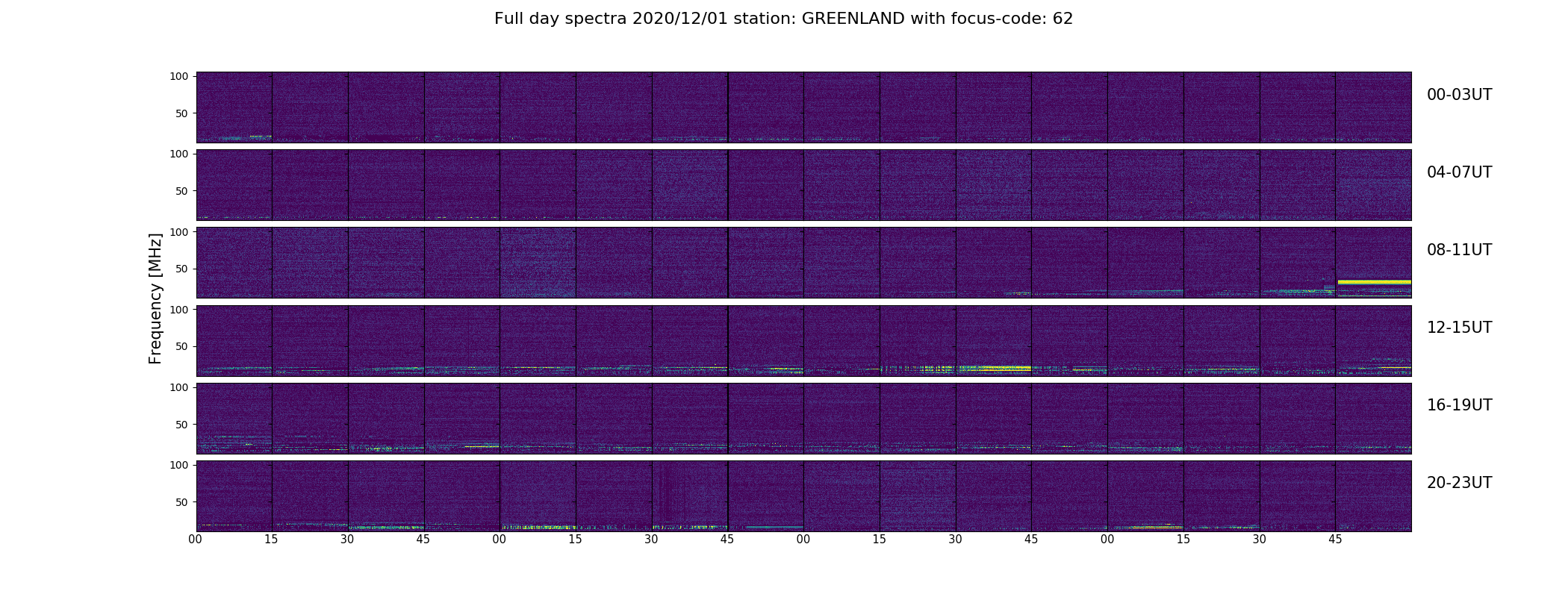 Full day spectra 2020/12/01 station: GREENLAND with focus-code: 62

Frequency [MHz]

100
50
00-03UT

100
50
04-07UT

100
50
08-11UT

100
50
12-15UT

100
50
16-19UT

100
50
20-23UT

00 15 30 45 00 15 30 45 00 15 30 45 00 15 30 45